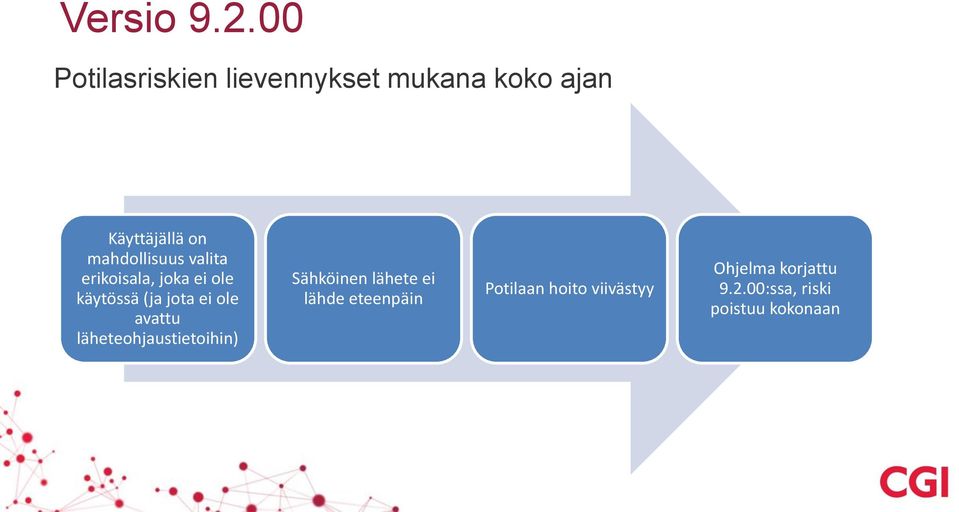 Versio 9.2.00

Potilasriskien lievennykset mukana koko ajan

Käyttäjällä on mahdollisuus valita erikoisala, joka ei ole käytössä (ja jota ei ole avattu läheteohjaustietoihin)

Sähköinen lähete ei lähde eteenpäin

Potilaan hoito viivästyy

Ohjelma korjattu 9.2.00:ssa, riski poistuu kokonaan

CGI